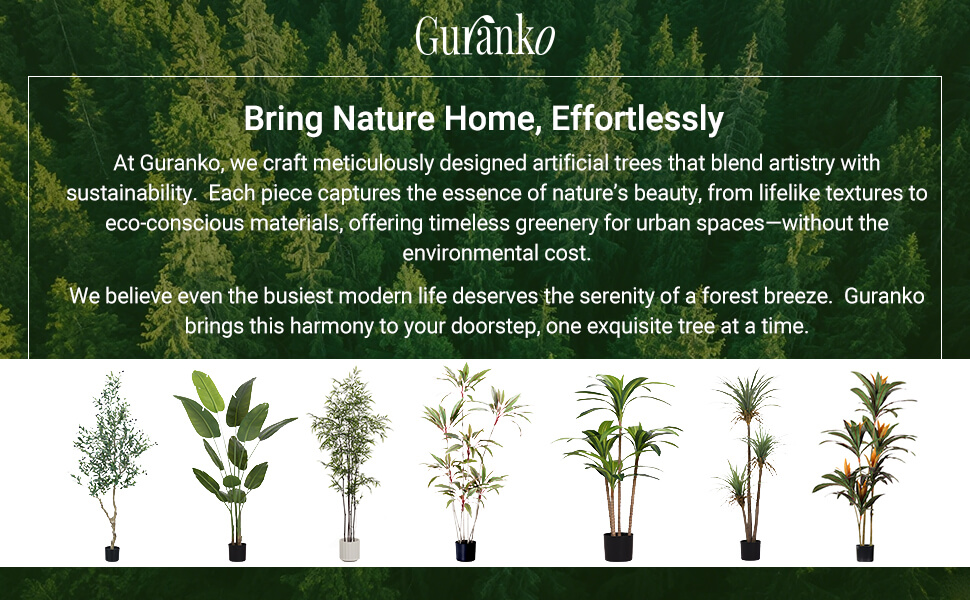 Guranko

Bring Nature Home, Effortlessly

At Guranko, we craft meticulously designed artificial trees that blend artistry with sustainability. Each piece captures the essence of nature's beauty, from lifelike textures to eco-conscious materials, offering timeless greenery for urban spaces—without the environmental cost.

We believe even the busiest modern life deserves the serenity of a forest breeze. Guranko brings this harmony to your doorstep, one exquisite tree at a time.